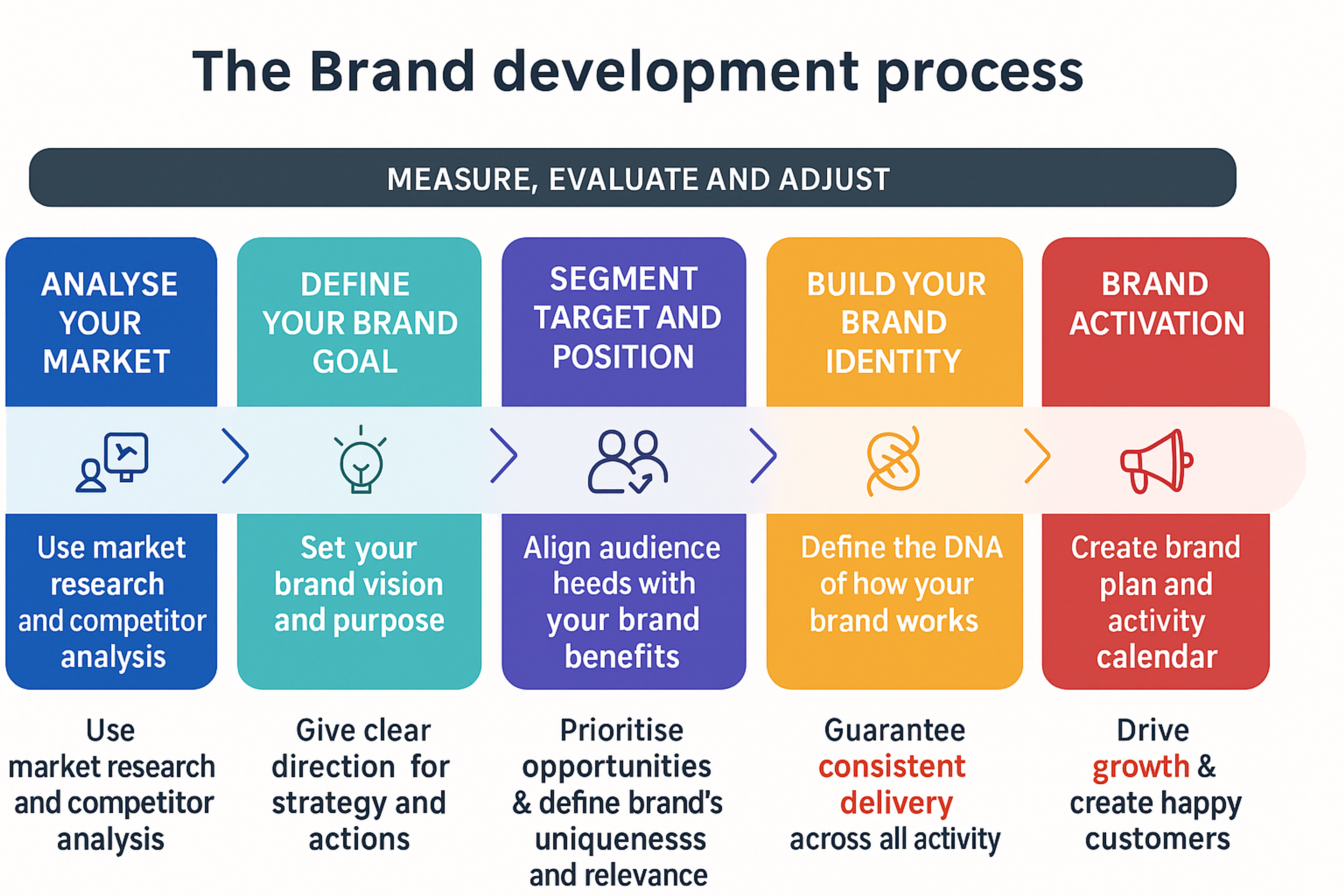 The Brand development process

MEASURE, EVALUATE AND ADJUST

ANALYSE YOUR MARKET

Use market research and competitor analysis

Use market research and competitor analysis

DEFINE YOUR BRAND GOAL

Set your brand vision and purpose

Give clear direction for strategy and actions

SEGMENT TARGET AND POSITION

Align audience heeds with your brand benefits

Prioritise opportunities & define brand's uniquenesss and relevance

BUILD YOUR BRAND IDENTITY

Define the DNA of how your brand works

Guarantee consistent delivery across all activity

BRAND ACTIVATION

Create brand plan and activity calendar

Drive growth & create happy customers